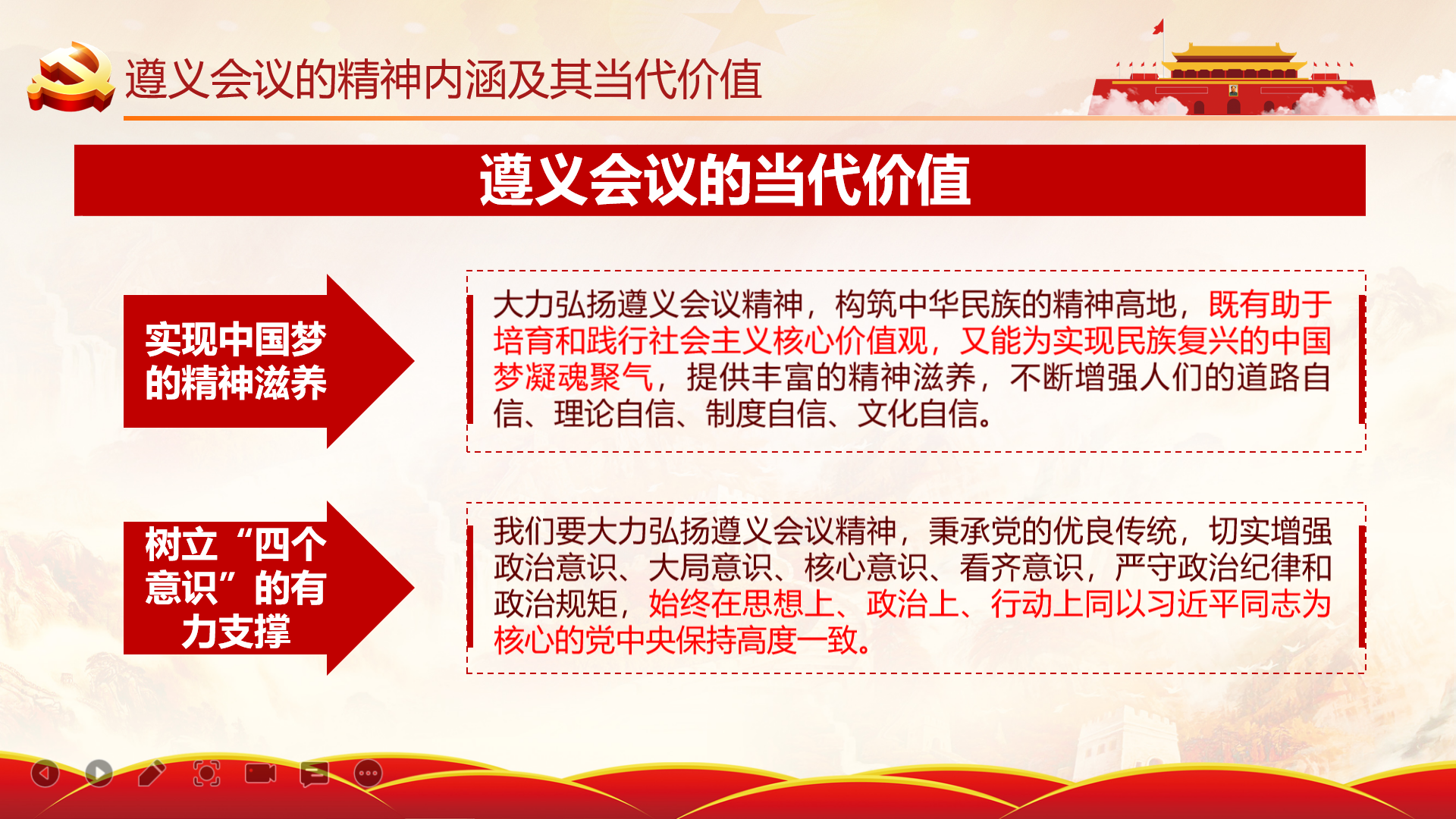 遵义会议的精神内涵及其当代价值

遵义会议的当代价值

实现中国梦的精神滋养

大力弘扬遵义会议精神，构筑中华民族的精神高地，既有助于培育和践行社会主义核心价值观，又能为实现民族复兴的中国梦凝魂聚气，提供丰富的精神滋养，不断增强人们的道路自信、理论自信、制度自信、文化自信。

树立“四个意识”的有力支撑

我们要大力弘扬遵义会议精神，秉承党的优良传统，切实增强政治意识、大局意识、核心意识、看齐意识，严守政治纪律和政治规矩，始终在思想上、政治上、行动上同以习近平同志为核心的党中央保持高度一致。